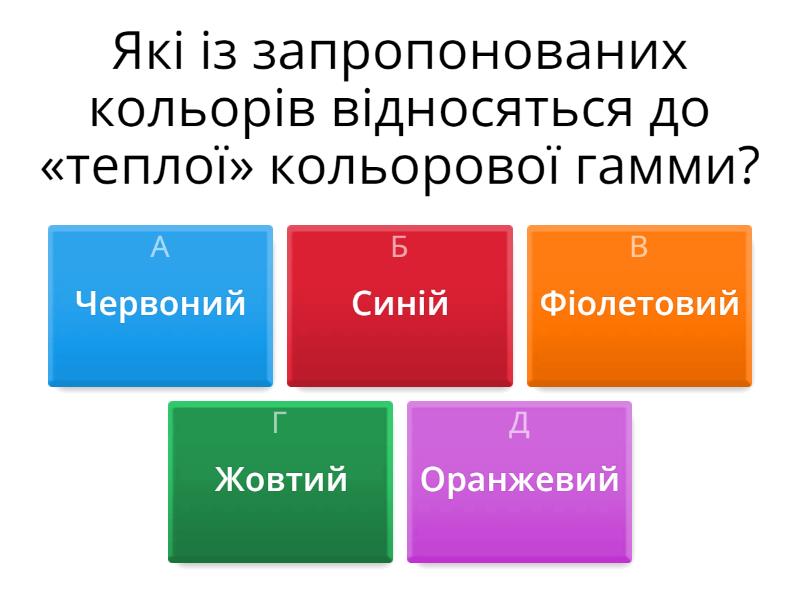 Які із запропонованих кольорів відносяться до «теплої» кольорової гамми?

А
Червоний

Б
Синій

В
Фіолетовий

Г
Жовтий

Д
Оранжевий